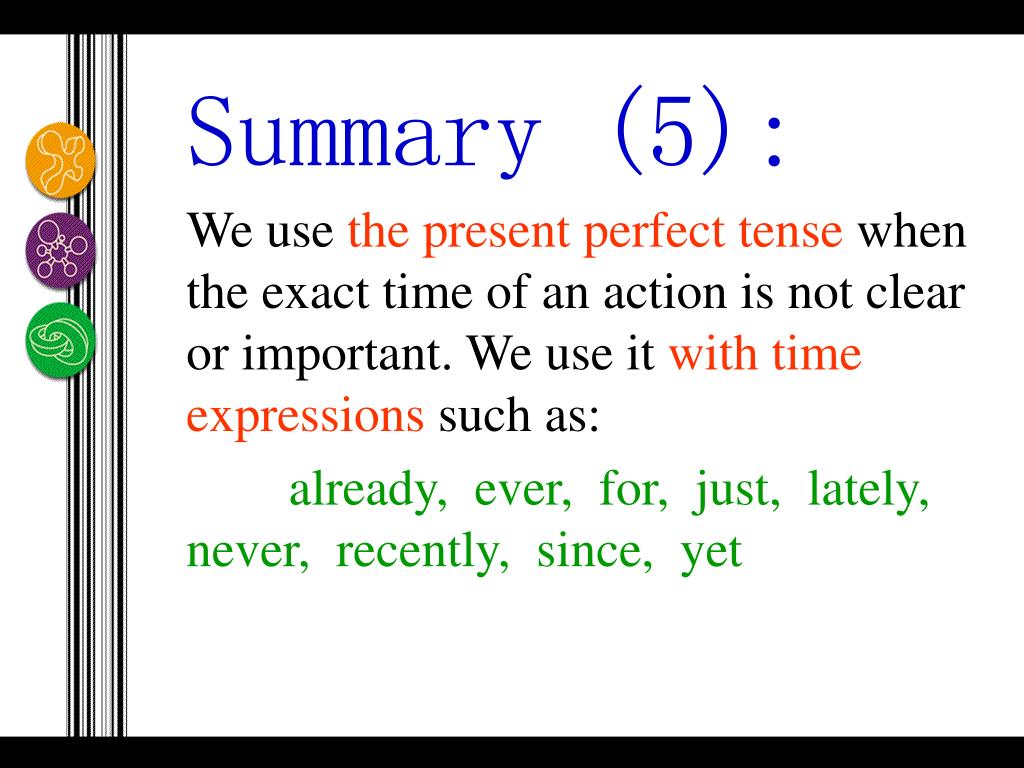 Summary (5):

We use the present perfect tense when the exact time of an action is not clear or important. We use it with time expressions such as:

already, ever, for, just, lately, never, recently, since, yet